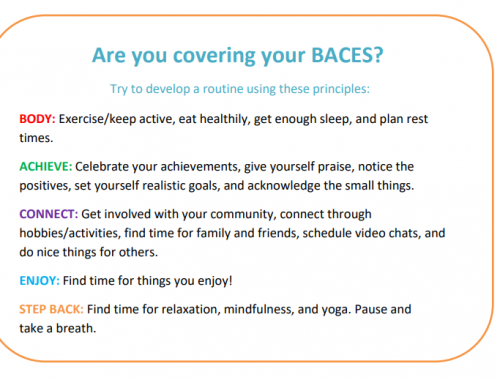 Are you covering your BACES?

Try to develop a routine using these principles:

BODY: Exercise/keep active, eat healthily, get enough sleep, and plan rest times.

ACHIEVE: Celebrate your achievements, give yourself praise, notice the positives, set yourself realistic goals, and acknowledge the small things.

CONNECT: Get involved with your community, connect through hobbies/activities, find time for family and friends, schedule video chats, and do nice things for others.

ENJOY: Find time for things you enjoy!

STEP BACK: Find time for relaxation, mindfulness, and yoga. Pause and take a breath.